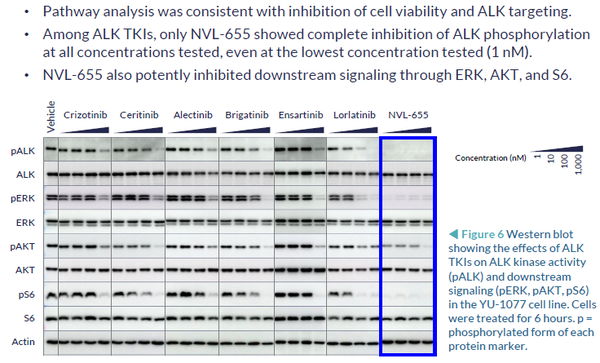 • Pathway analysis was consistent with inhibition of cell viability and ALK targeting.
• Among ALK TKIs, only NVL-655 showed complete inhibition of ALK phosphorylation at all concentrations tested, even at the lowest concentration tested (1 nM).
• NVL-655 also potently inhibited downstream signaling through ERK, AKT, and S6.

Vehicle Crizotinib Ceritinib Alectinib Brigatinib Ensartinib Lorlatinib NVL-655

pALK
ALK
pERK
ERK
pAKT
AKT
pS6
S6
Actin

Concentration (nM) 1 10 100 1,000

◀ Figure 6 Western blot showing the effects of ALK TKIs on ALK kinase activity (pALK) and downstream signaling (pERK, pAKT, pS6) in the YU-1077 cell line. Cells were treated for 6 hours. p = phosphorylated form of each protein marker.